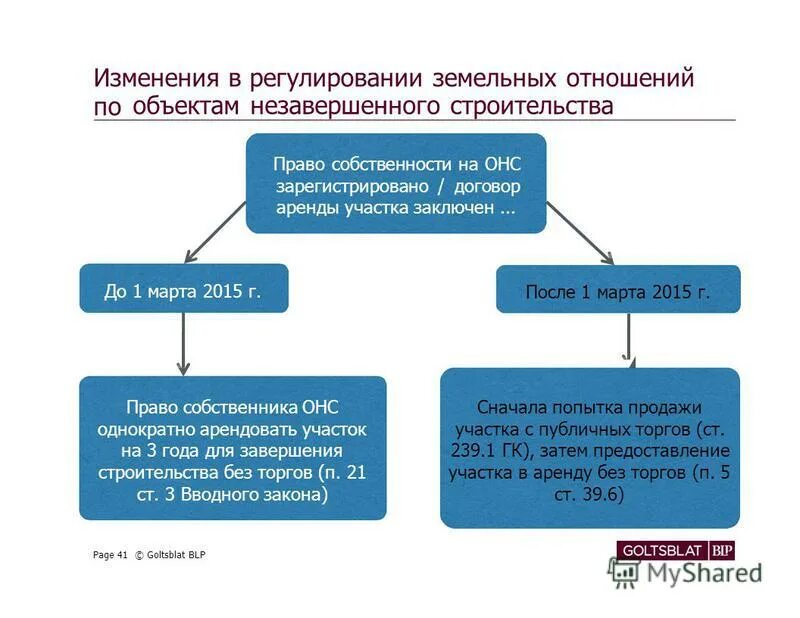 Изменения в регулировании земельных отношений по объектам незавершенного строительства

Право собственности на ОНС зарегистрировано / договор аренды участка заключен ...

До 1 марта 2015 г.

После 1 марта 2015 г.

Право собственника ОНС однократно арендовать участок на 3 года для завершения строительства без торгов (п. 21 ст. 3 Вводного закона)

Сначала попытка продажи участка с публичных торгов (ст. 239.1 ГК), затем предоставление участка в аренду без торгов (п. 5 ст. 39.6)

Page 41 © Goltsblat BLP

GOLTSBLAT BLP

MyShared